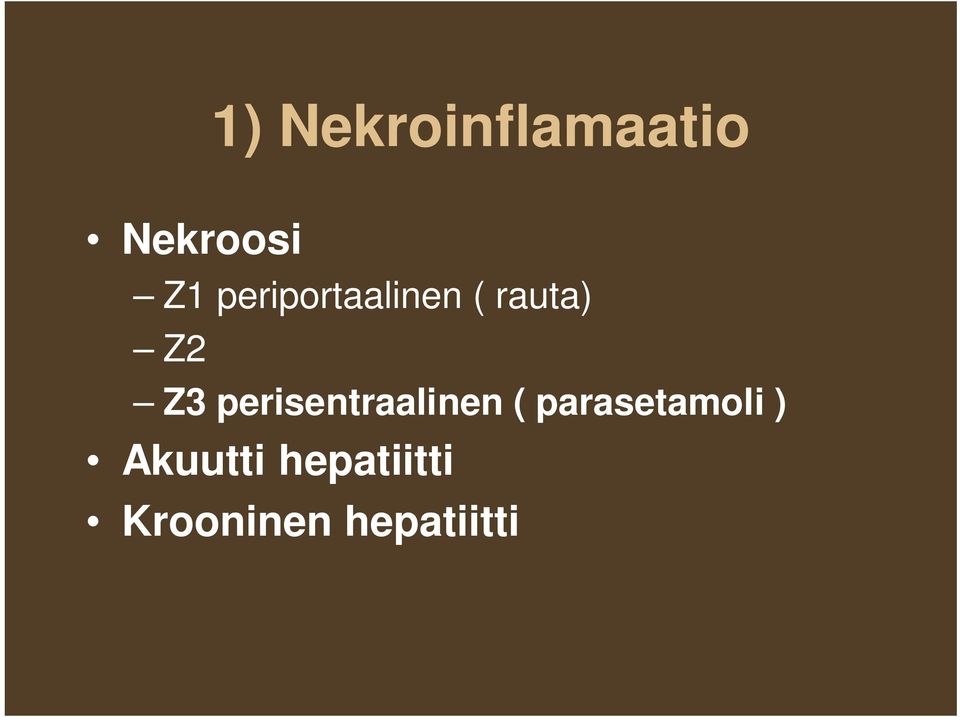 1) Nekroinflamaatio

• Nekroosi
– Z1 periportaalinen ( rauta)
– Z2
– Z3 perisentraalinen ( parasetamoli )
• Akuutti hepatiitti
• Krooninen hepatiitti